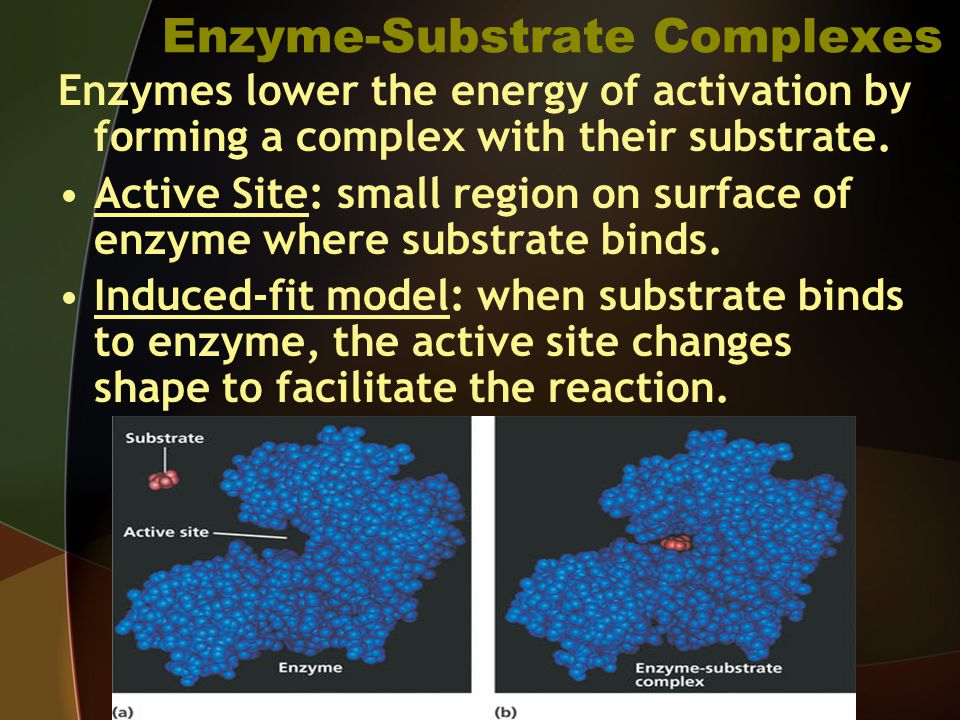 Enzyme-Substrate Complexes

Enzymes lower the energy of activation by forming a complex with their substrate.

• Active Site: small region on surface of enzyme where substrate binds.

• Induced-fit model: when substrate binds to enzyme, the active site changes shape to facilitate the reaction.

Substrate

Active site

Enzyme

(a)

Enzyme-substrate complex

(b)